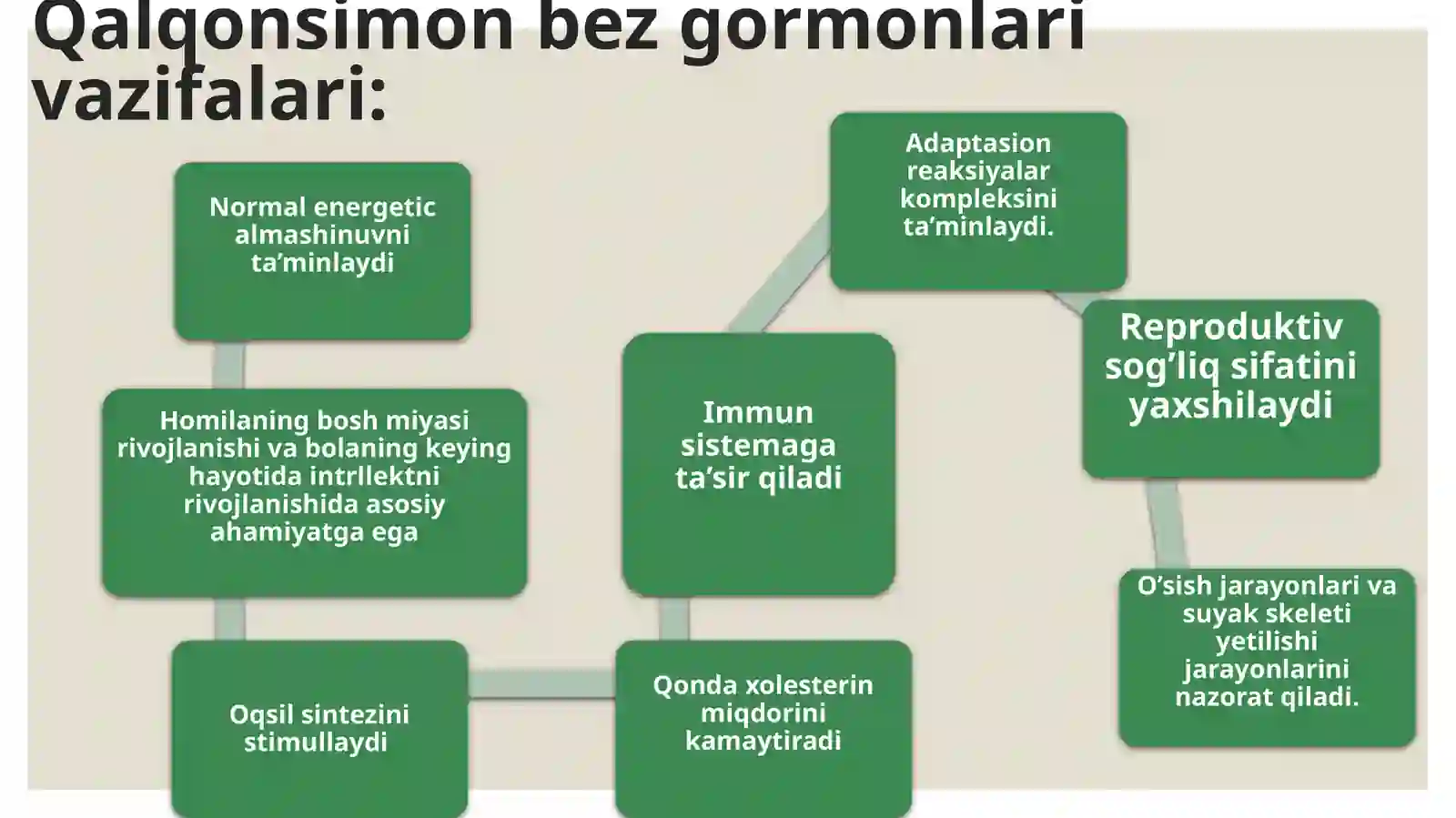 Qalqonsimon bez gormonlari vazifalari:

Normal energetic almashinuvni ta’minlaydi

Homilaning bosh miyasi rivojlanishi va bolaning keying hayotida intrllektni rivojlanishida asosiy ahamiyatga ega

Oqsil sintezini stimullaydi

Qonda xolesterin miqdorini kamaytiradi

Immun sistemaga ta’sir qiladi

Adaptasion reaksiyalar kompleksini ta’minlaydi.

Reproduktiv sog’liq sifatini yaxshilaydi

O’sish jarayonlari va suyak skeleti yetilishi jarayonlarini nazorat qiladi.